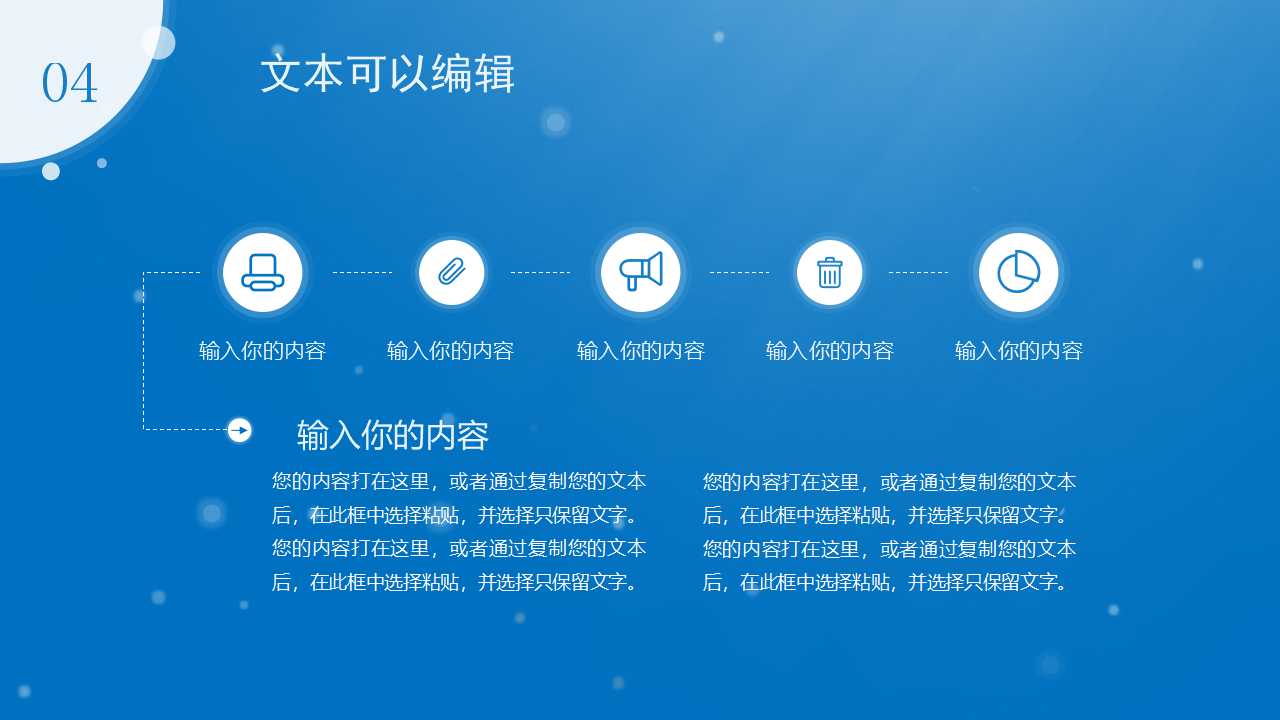 04

文本可以编辑

输入你的内容

输入你的内容

输入你的内容

输入你的内容

输入你的内容

输入你的内容

您的内容打在这里，或者通过复制您的文本后，在此框中选择粘贴，并选择只保留文字。您的内容打在这里，或者通过复制您的文本后，在此框中选择粘贴，并选择只保留文字。

您的内容打在这里，或者通过复制您的文本后，在此框中选择粘贴，并选择只保留文字。您的内容打在这里，或者通过复制您的文本后，在此框中选择粘贴，并选择只保留文字。